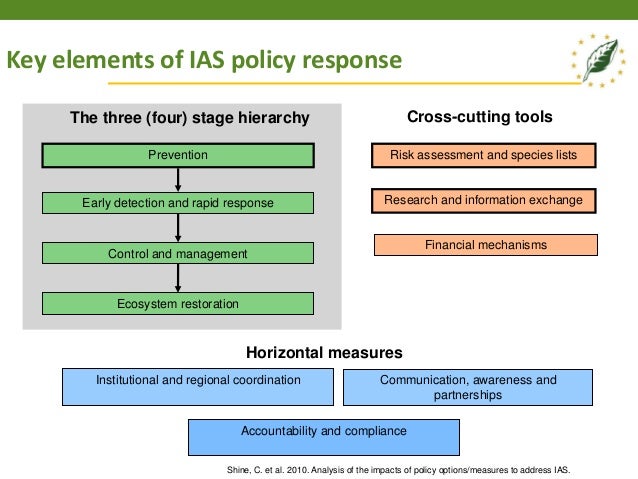 Key elements of IAS policy response

The three (four) stage hierarchy

Prevention

Early detection and rapid response

Control and management

Ecosystem restoration

Cross-cutting tools

Risk assessment and species lists

Research and information exchange

Financial mechanisms

Horizontal measures

Institutional and regional coordination

Communication, awareness and partnerships

Accountability and compliance

Shine, C. et al. 2010. Analysis of the impacts of policy options/measures to address IAS.